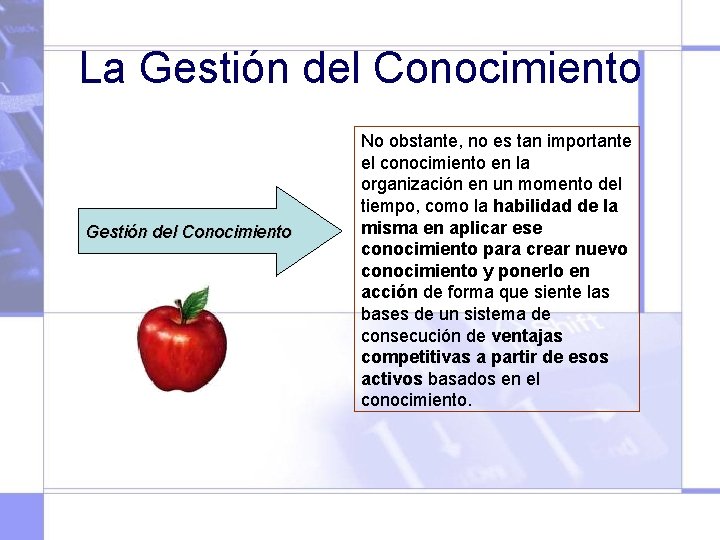 La Gestión del Conocimiento

Gestión del Conocimiento

No obstante, no es tan importante el conocimiento en la organización en un momento del tiempo, como la habilidad de la misma en aplicar ese conocimiento para crear nuevo conocimiento y ponerlo en acción de forma que siente las bases de un sistema de consecución de ventajas competitivas a partir de esos activos basados en el conocimiento.